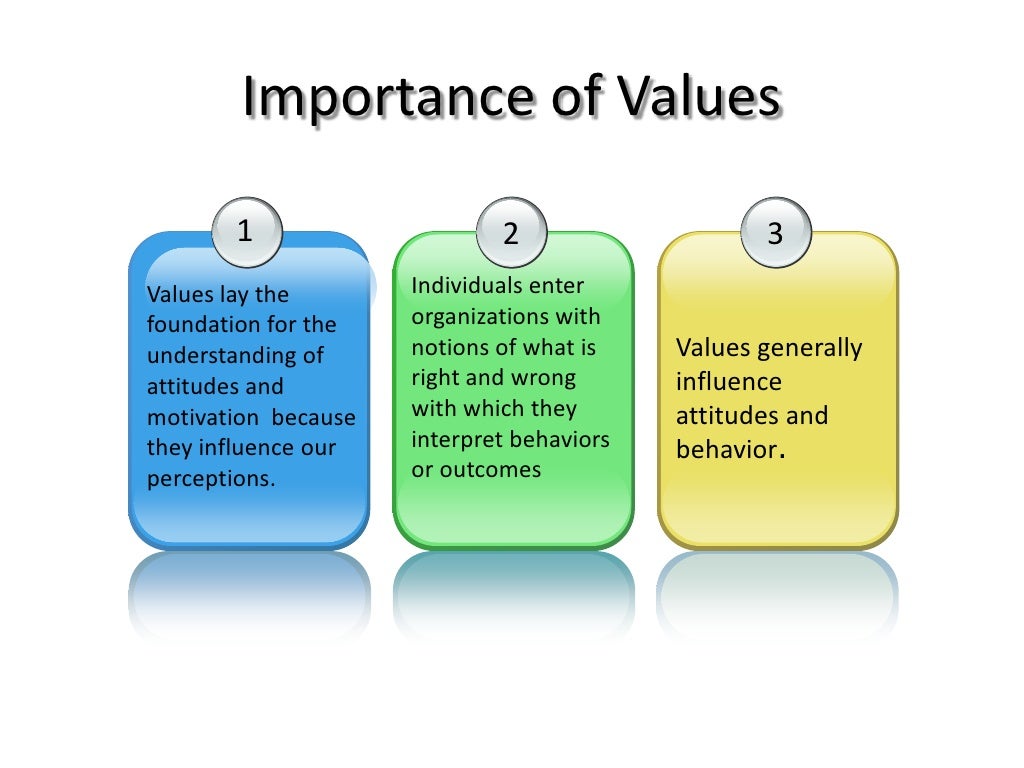 Importance of Values

1

Values lay the foundation for the understanding of attitudes and motivation because they influence our perceptions.

2

Individuals enter organizations with notions of what is right and wrong with which they interpret behaviors or outcomes

3

Values generally influence attitudes and behavior.